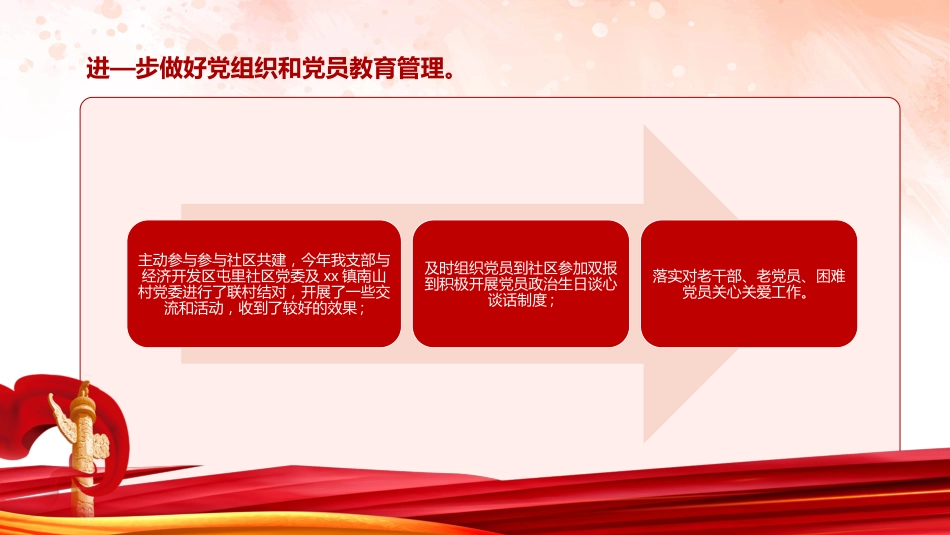 进一步做好党组织和党员教育管理。

主动参与参与社区共建，今年我支部与经济开发区屯里社区党委及 xx 镇南山村党委进行了联村结对，开展了一些交流和活动，收到了较好的效果；

及时组织党员到社区参加双报到积极开展党员政治生日谈心谈话制度；

落实对老干部、老党员、困难党员关心关爱工作。